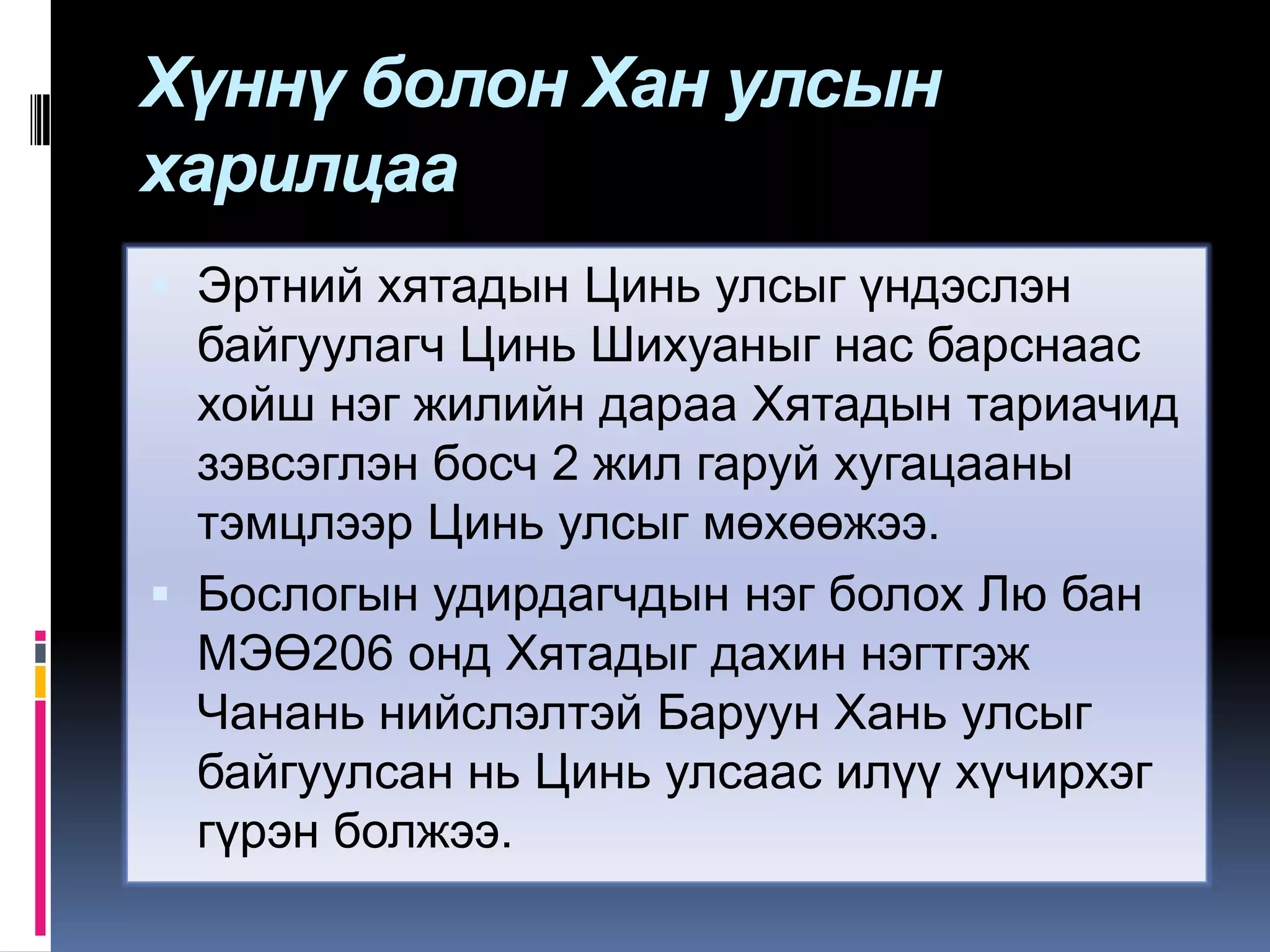 Хүннү болон Хан улсын харилцаа

Эртний хятадын Цинь улсыг үндэслэн байгуулагч Цинь Шихуаныг нас барснаас хойш нэг жилийн дараа Хятадын тариачид зэвсэглэн босч 2 жил гаруй хугацааны тэмцлээр Цинь улсыг мөхөөжээ.

Бослогын удирдагчдын нэг болох Лю бан МЭӨ206 онд Хятадыг дахин нэгтгэж Чанань нийслэлтэй Баруун Хань улсыг байгуулсан нь Цинь улсаас илүү хүчирхэг гүрэн болжээ.